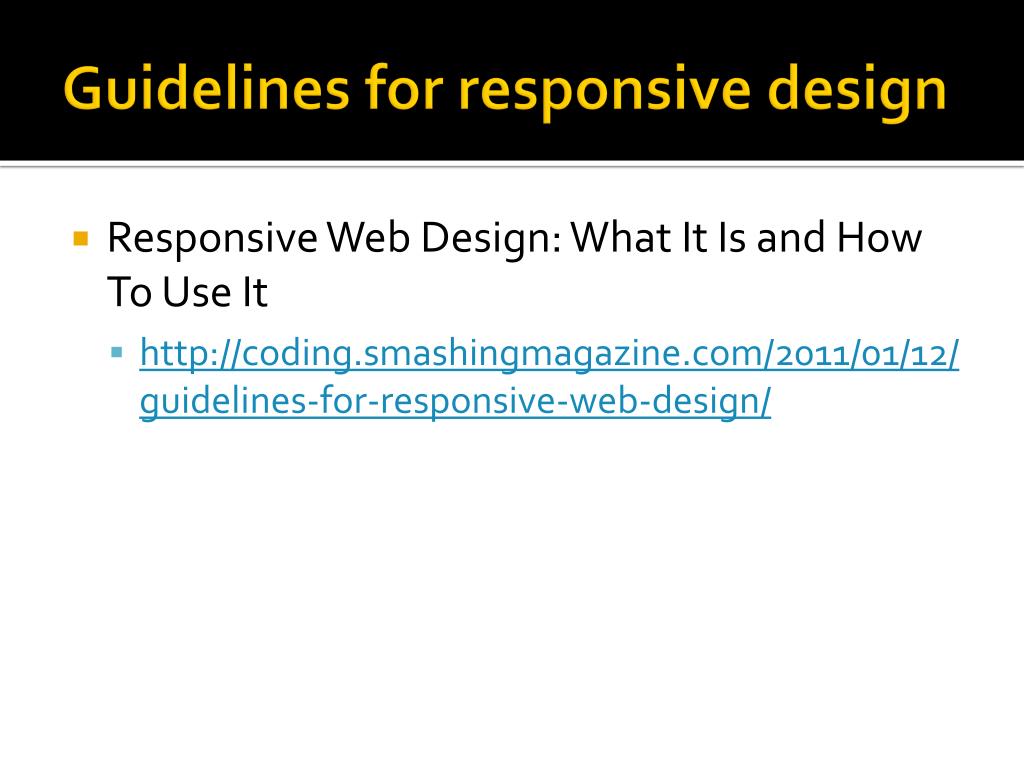 Guidelines for responsive design

Responsive Web Design: What It Is and How To Use It

http://coding.smashingmagazine.com/2011/01/12/guidelines-for-responsive-web-design/